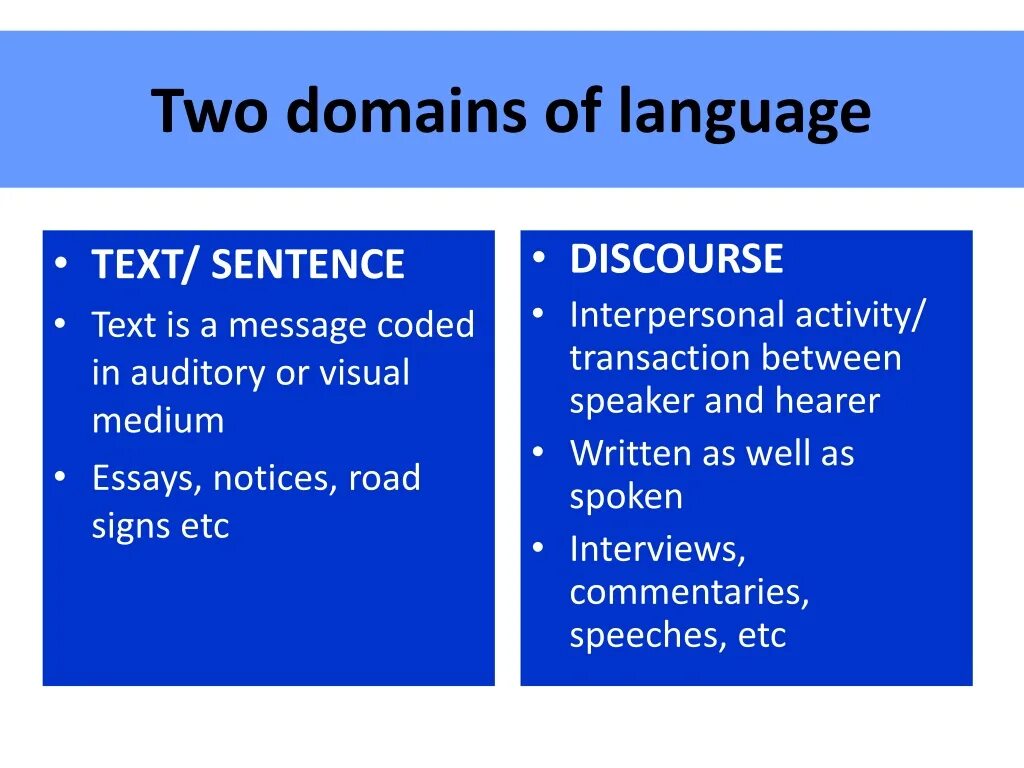 Two domains of language

• TEXT/ SENTENCE
• Text is a message coded in auditory or visual medium
• Essays, notices, road signs etc

• DISCOURSE
• Interpersonal activity/ transaction between speaker and hearer
• Written as well as spoken
• Interviews, commentaries, speeches, etc